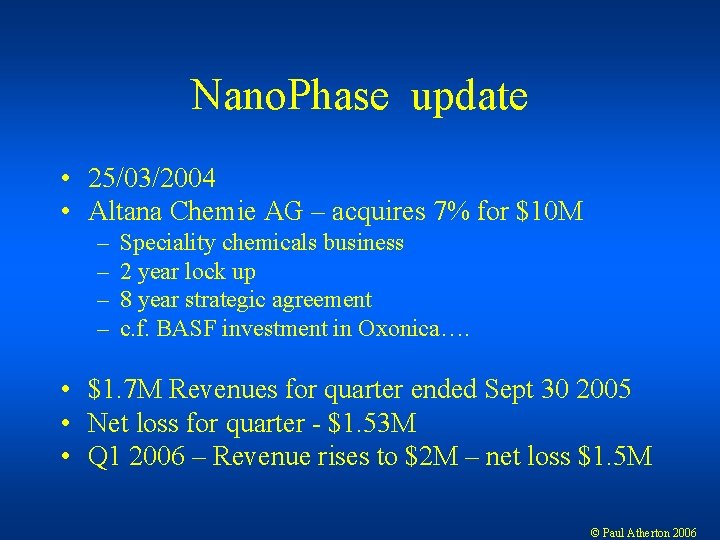 NanoPhase update

• 25/03/2004
• Altana Chemie AG – acquires 7% for \$10M
– Speciality chemicals business
– 2 year lock up
– 8 year strategic agreement
– c.f. BASF investment in Oxonica….

• \$1.7M Revenues for quarter ended Sept 30 2005
• Net loss for quarter - \$1.53M
• Q1 2006 – Revenue rises to \$2M – net loss \$1.5M

© Paul Atherton 2006